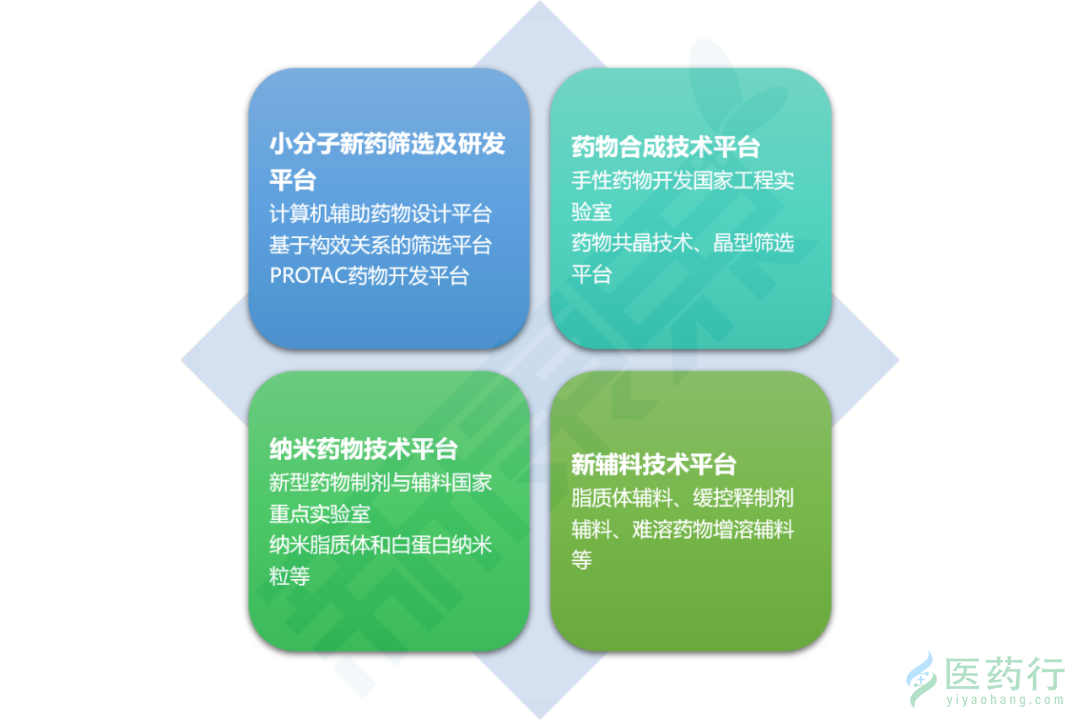 小分子新药筛选及研发平台
计算机辅助药物设计平台
基于构效关系的筛选平台
PROTAC药物开发平台

药物合成技术平台
手性药物开发国家工程实验室
药物共晶技术、晶型筛选平台

纳米药物技术平台
新型药物制剂与辅料国家重点实验室
纳米脂质体和白蛋白纳米粒等

新辅料技术平台
脂质体辅料、缓控释制剂辅料、难溶药物增溶辅料等

医药行
yiyaohang.com